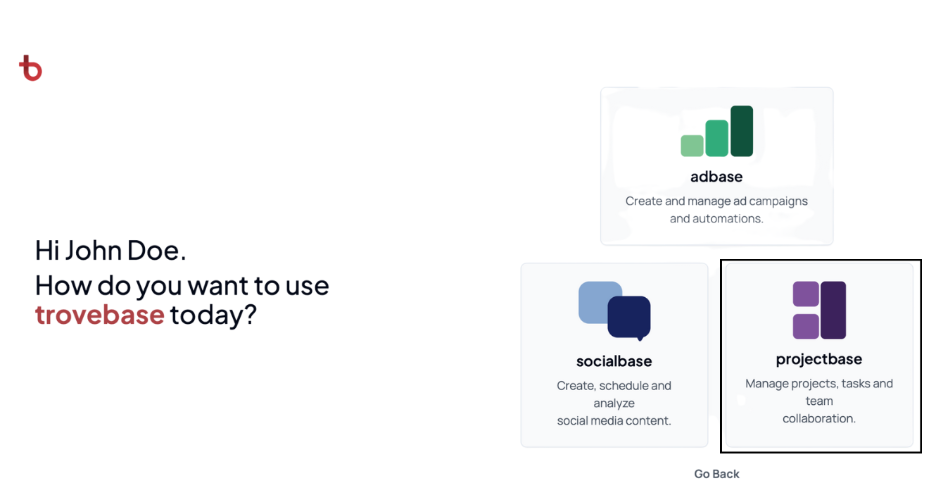 Hi John Doe.
How do you want to use trovebase today?

adbase
Create and manage ad campaigns and automations.

socialbase
Create, schedule and analyze social media content.

projectbase
Manage projects, tasks and team collaboration.

Go Back